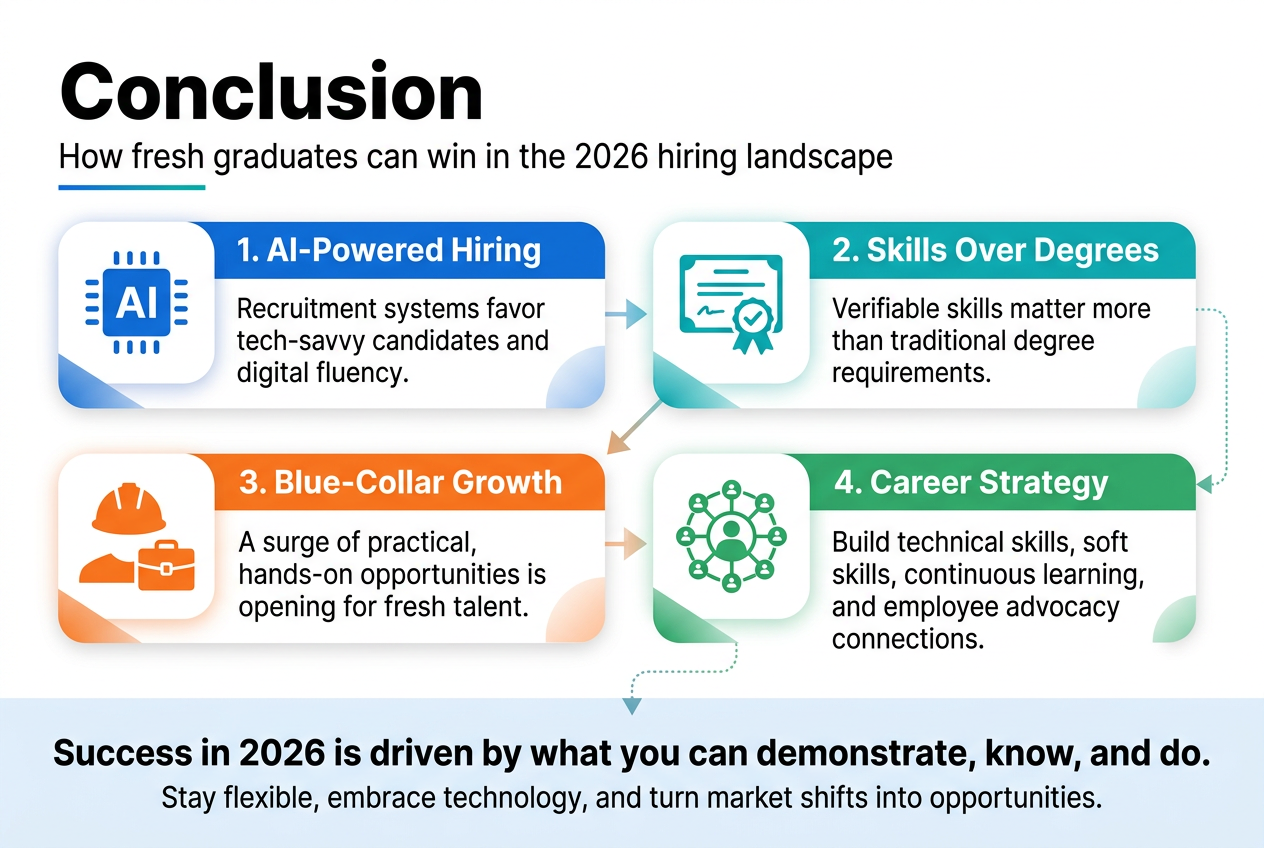 Conclusion

How fresh graduates can win in the 2026 hiring landscape

AI

1. AI-Powered Hiring

Recruitment systems favor tech-savvy candidates and digital fluency.

2. Skills Over Degrees

Verifiable skills matter more than traditional degree requirements.

3. Blue-Collar Growth

A surge of practical, hands-on opportunities is opening for fresh talent.

4. Career Strategy

Build technical skills, soft skills, continuous learning, and employee advocacy connections.

Success in 2026 is driven by what you can demonstrate, know, and do.

Stay flexible, embrace technology, and turn market shifts into opportunities.